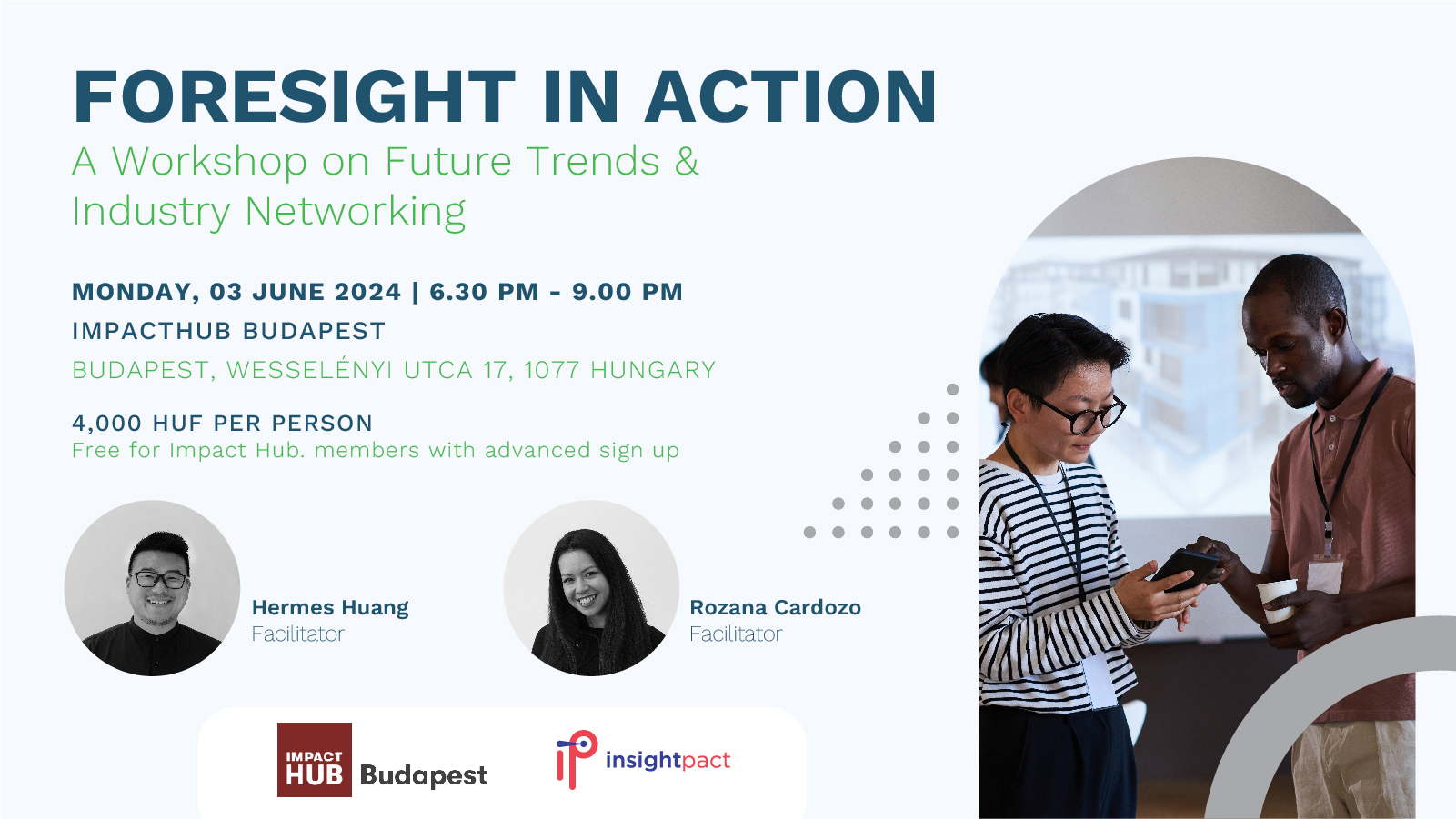 FORESIGHT IN ACTION
A Workshop on Future Trends & Industry Networking

MONDAY, 03 JUNE 2024 | 6.30 PM - 9.00 PM
IMPACTHUB BUDAPEST
BUDAPEST, WESSELÉNYI UTCA 17, 1077 HUNGARY

4,000 HUF PER PERSON
Free for Impact Hub. members with advanced sign up

Hermes Huang
Facilitator

Rozana Cardozo
Facilitator

IMPACT HUB Budapest

insightpact